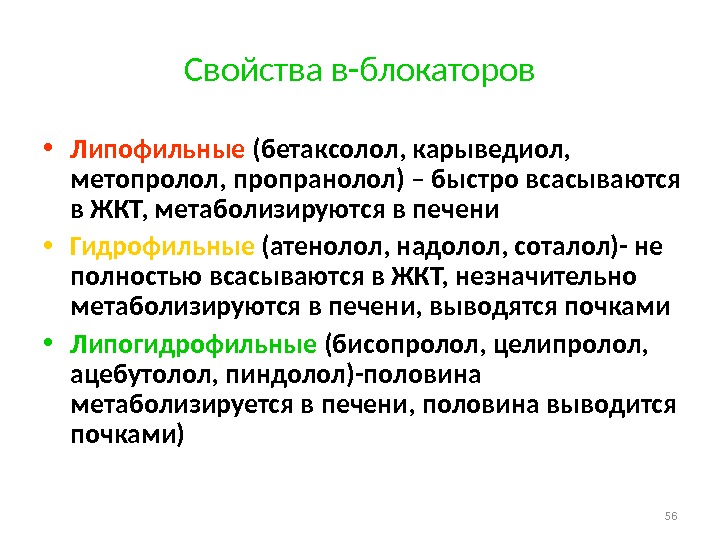 Свойства в-блокаторов

• Липофильные (бетаксолол, карыведиол, метопролол, пропранолол) – быстро всасываются в ЖКТ, метаболизируются в печени
• Гидрофильные (атенолол, надолол, соталол)- не полностью всасываются в ЖКТ, незначительно метаболизируются в печени, выводятся почками
• Липогидрофильные (бисопролол, целипролол, ацебутолол, пиндолол)-половина метаболизируется в печени, половина выводится почками)

56